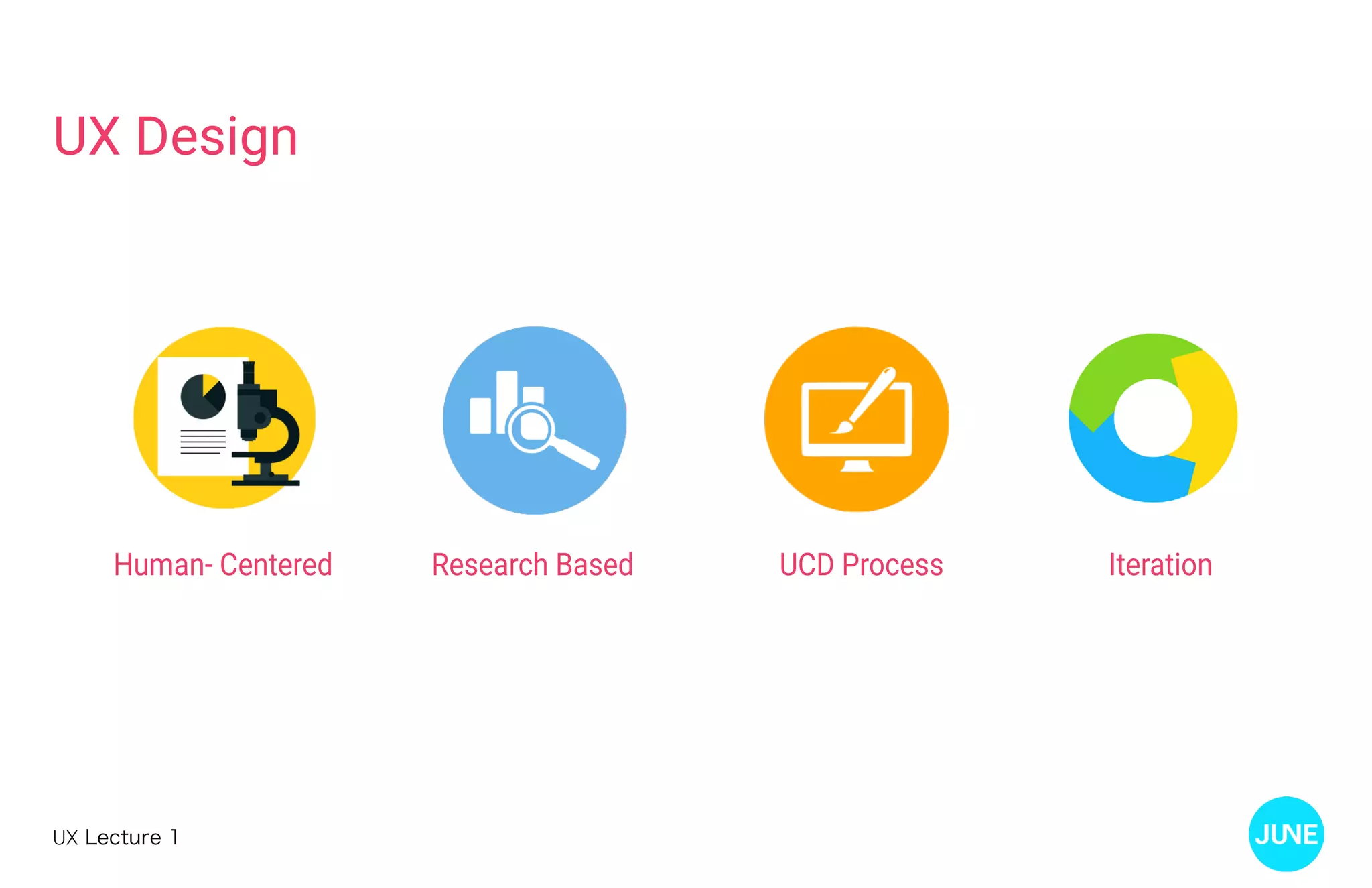 UX Design

Human- Centered

Research Based

UCD Process

Iteration

UX Lecture 1

JUNE